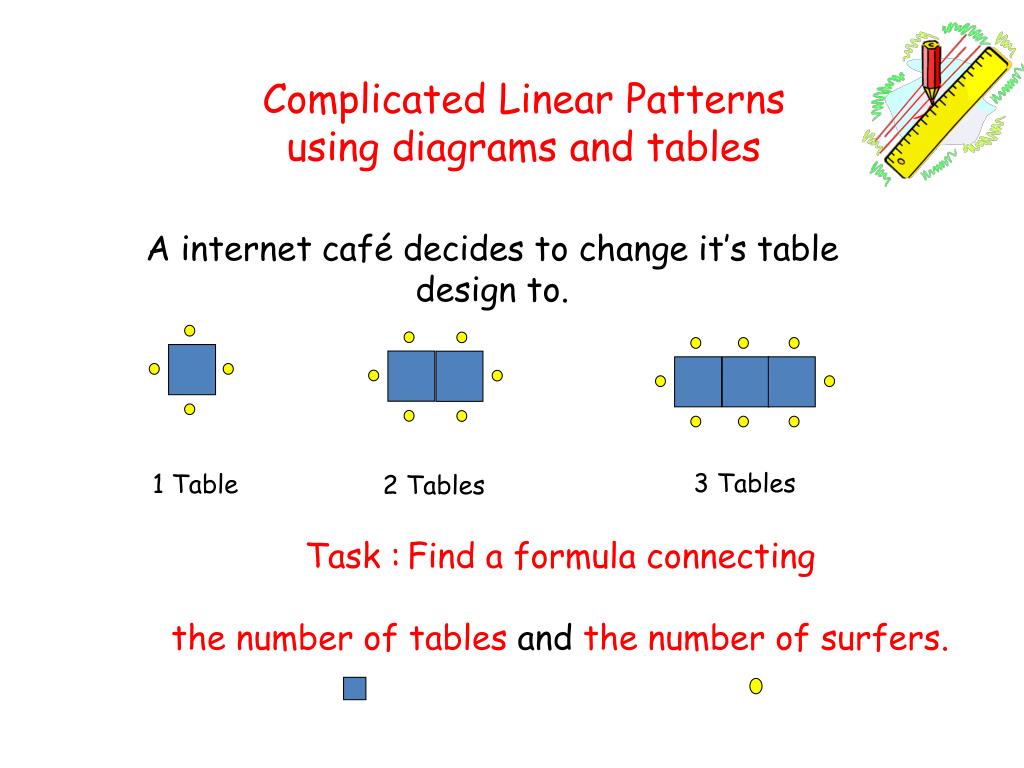 Complicated Linear Patterns using diagrams and tables

A internet café decides to change it’s table design to.

1 Table

2 Tables

3 Tables

Task : Find a formula connecting

the number of tables and the number of surfers.